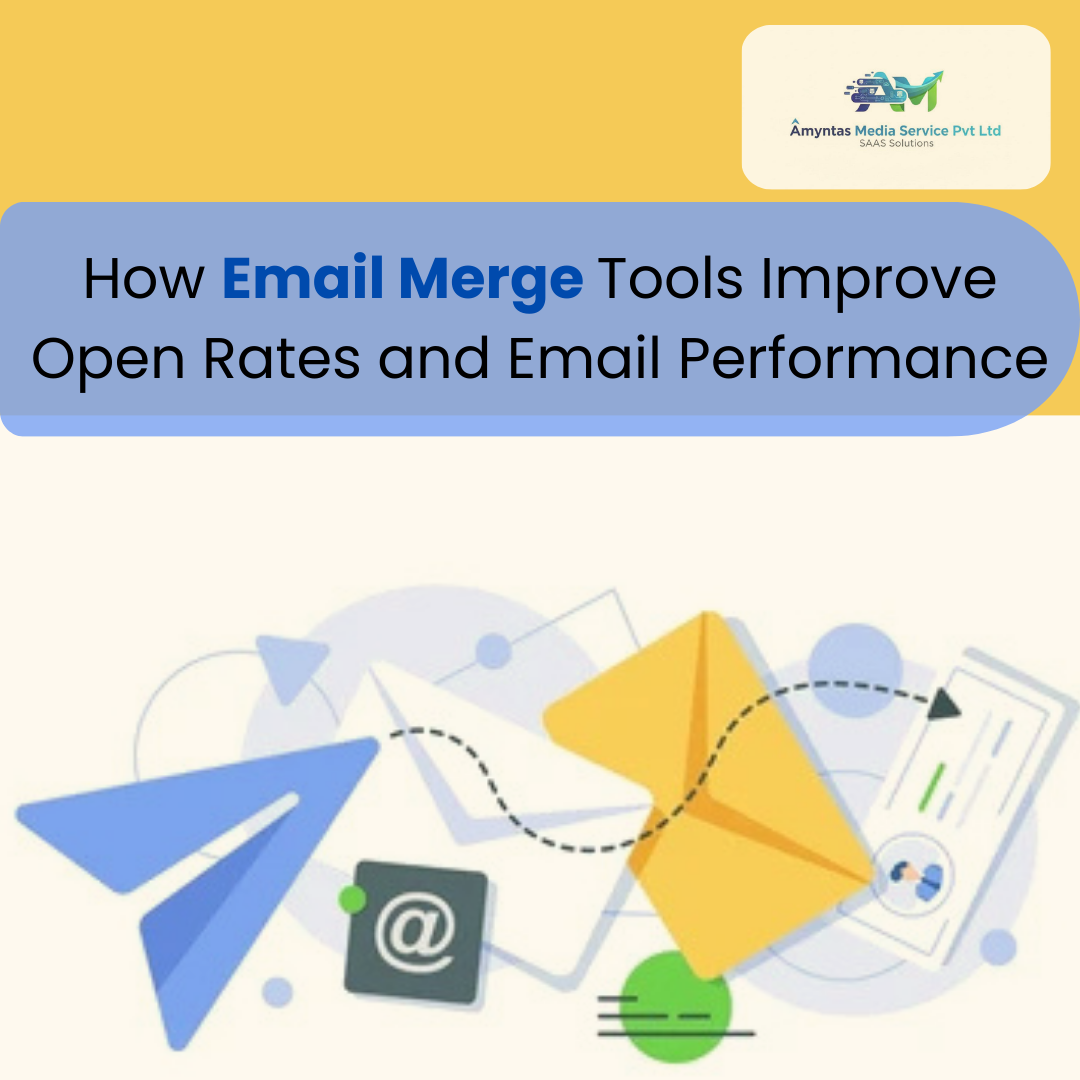 AM
Amyntas Media Service Pvt Ltd
SAAS Solutions

How Email Merge Tools Improve Open Rates and Email Performance

@